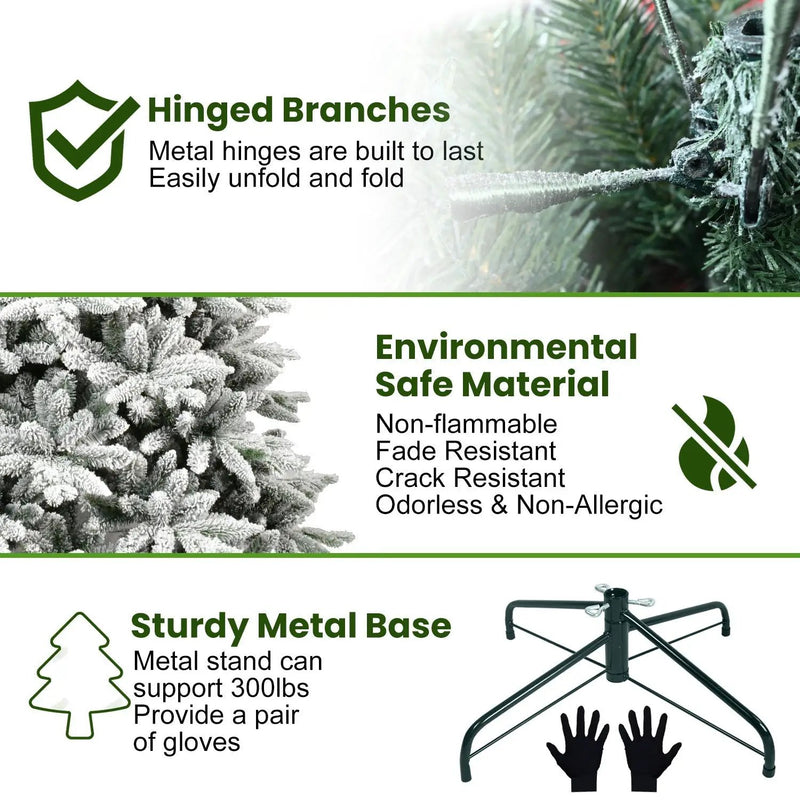 Hinged Branches

Metal hinges are built to last
Easily unfold and fold

Environmental Safe Material

Non-flammable
Fade Resistant
Crack Resistant
Odorless & Non-Allergic

Sturdy Metal Base

Metal stand can support 300lbs
Provide a pair of gloves